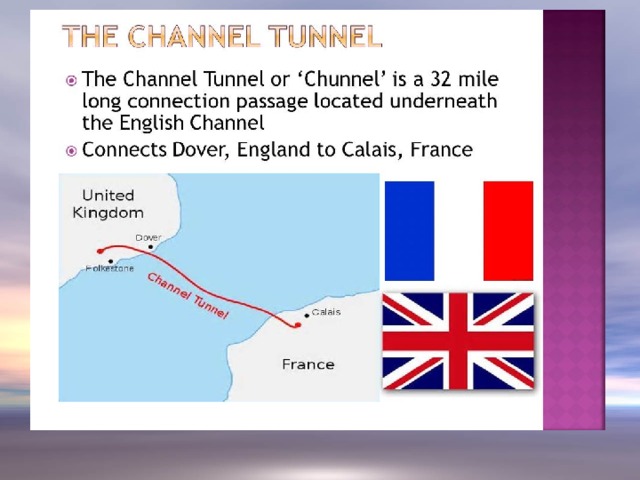 THE CHANNEL TUNNEL

• The Channel Tunnel or 'Chunnel' is a 32 mile long connection passage located underneath the English Channel

• Connects Dover, England to Calais, France

United Kingdom

Dover

Folkestone

Channel Tunnel

Calais

France